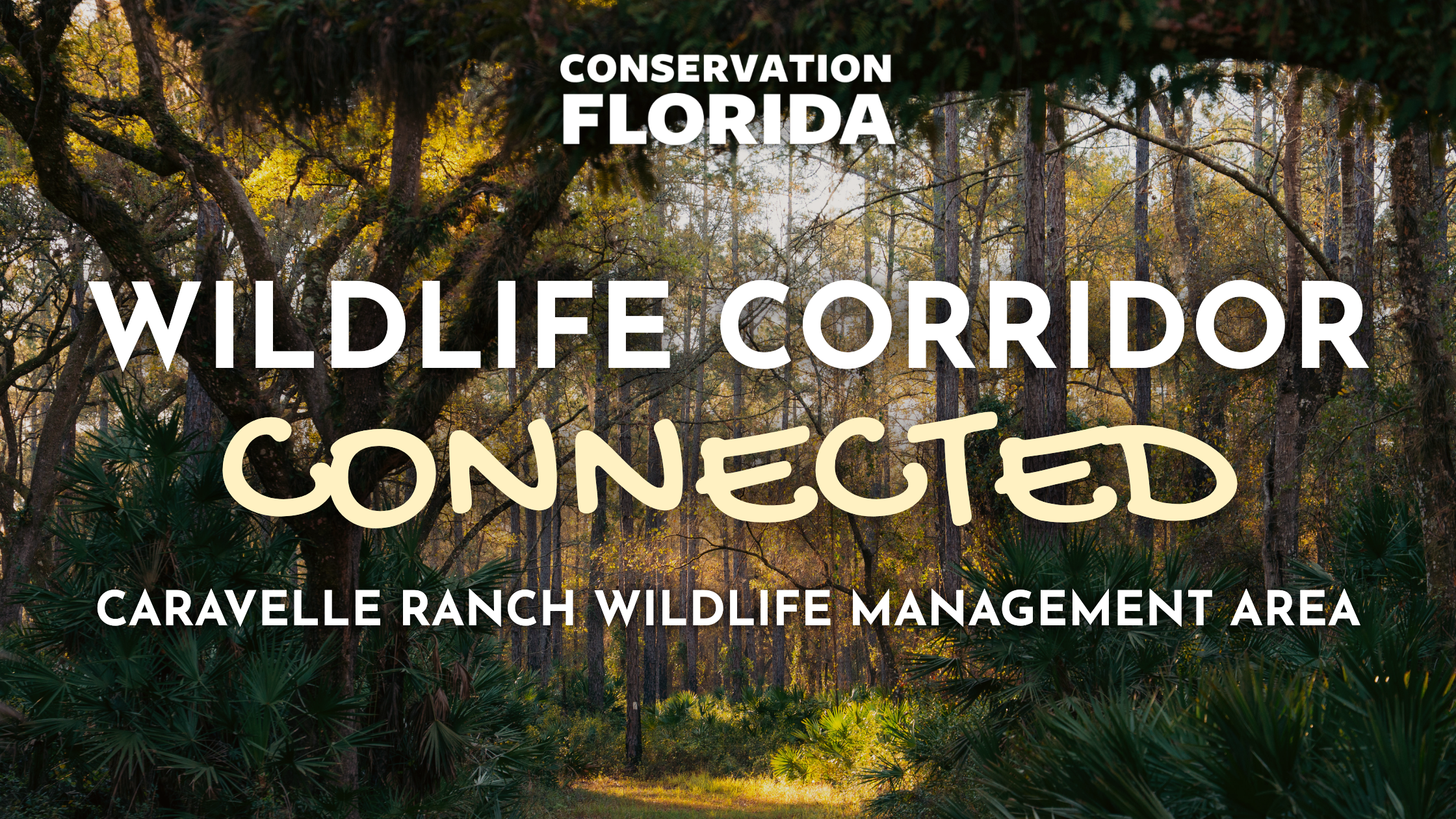 CONSERVATION
FLORIDA

WILDLIFE CORRIDOR
CONNECTED

CARAVELLE RANCH WILDLIFE MANAGEMENT AREA